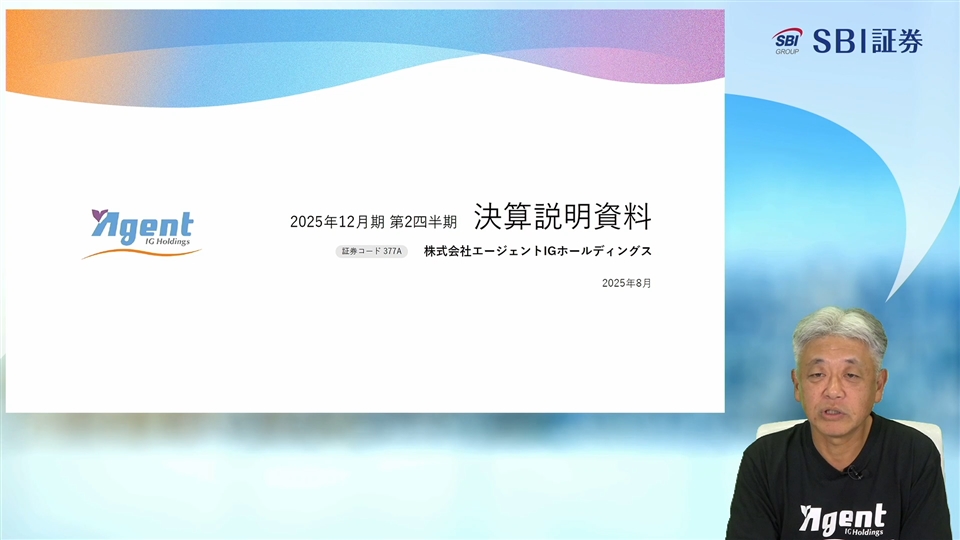 SBI GROUP SBI証券

Agent IG Holdings

2025年12月期 第2四半期 決算説明資料

証券コード 377A 株式会社エージェントIGホールディングス

2025年8月

Agent IG Holdings